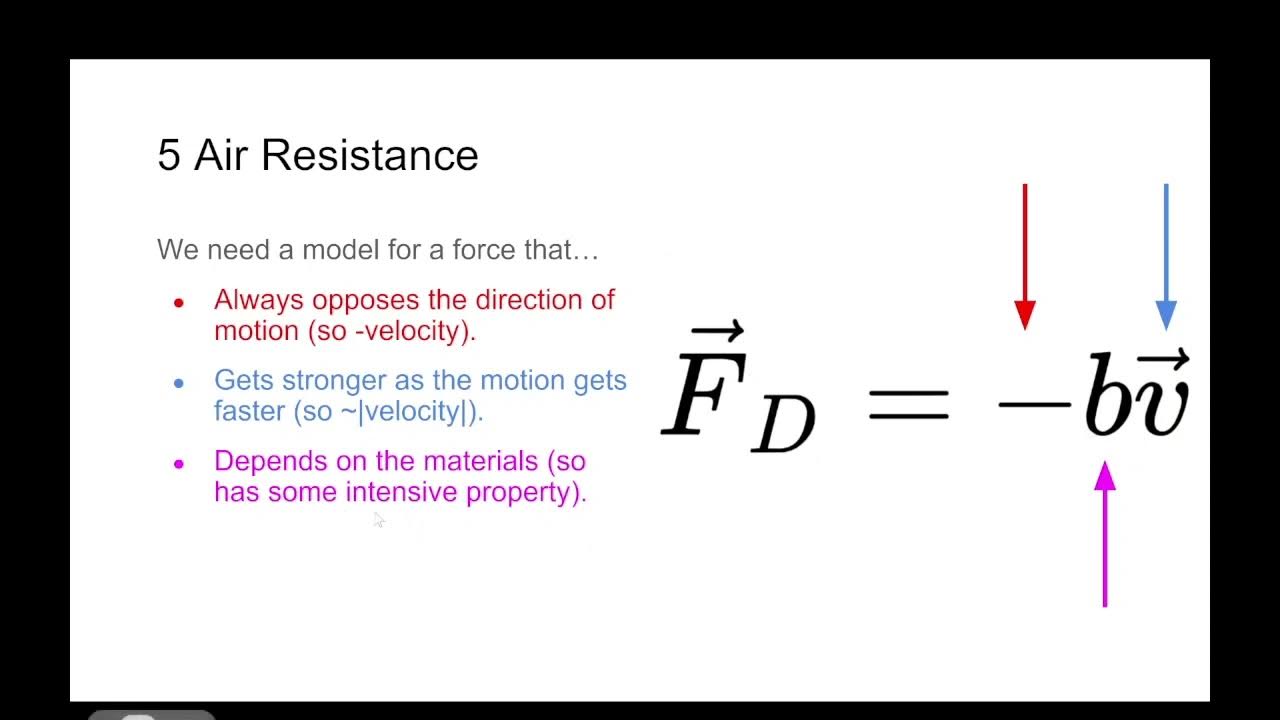 5 Air Resistance

We need a model for a force that…

- Always opposes the direction of motion (so -velocity).
- Gets stronger as the motion gets faster (so ~|velocity|).
- Depends on the materials (so has some intensive property).

$\vec{F}_D = -b\vec{v}$